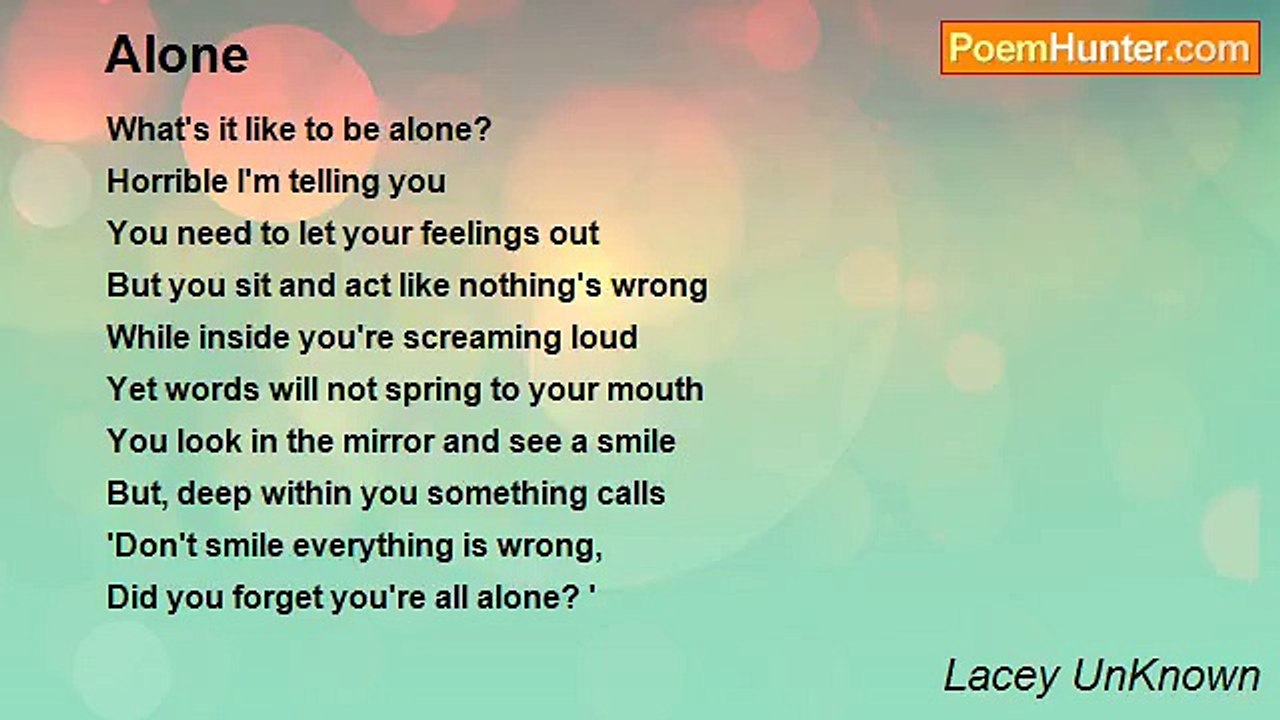 Alone

PoemHunter.com

What's it like to be alone?
Horrible I'm telling you
You need to let your feelings out
But you sit and act like nothing's wrong
While inside you're screaming loud
Yet words will not spring to your mouth
You look in the mirror and see a smile
But, deep within you something calls
'Don't smile everything is wrong,
Did you forget you're all alone? '

Lacey UnKnown